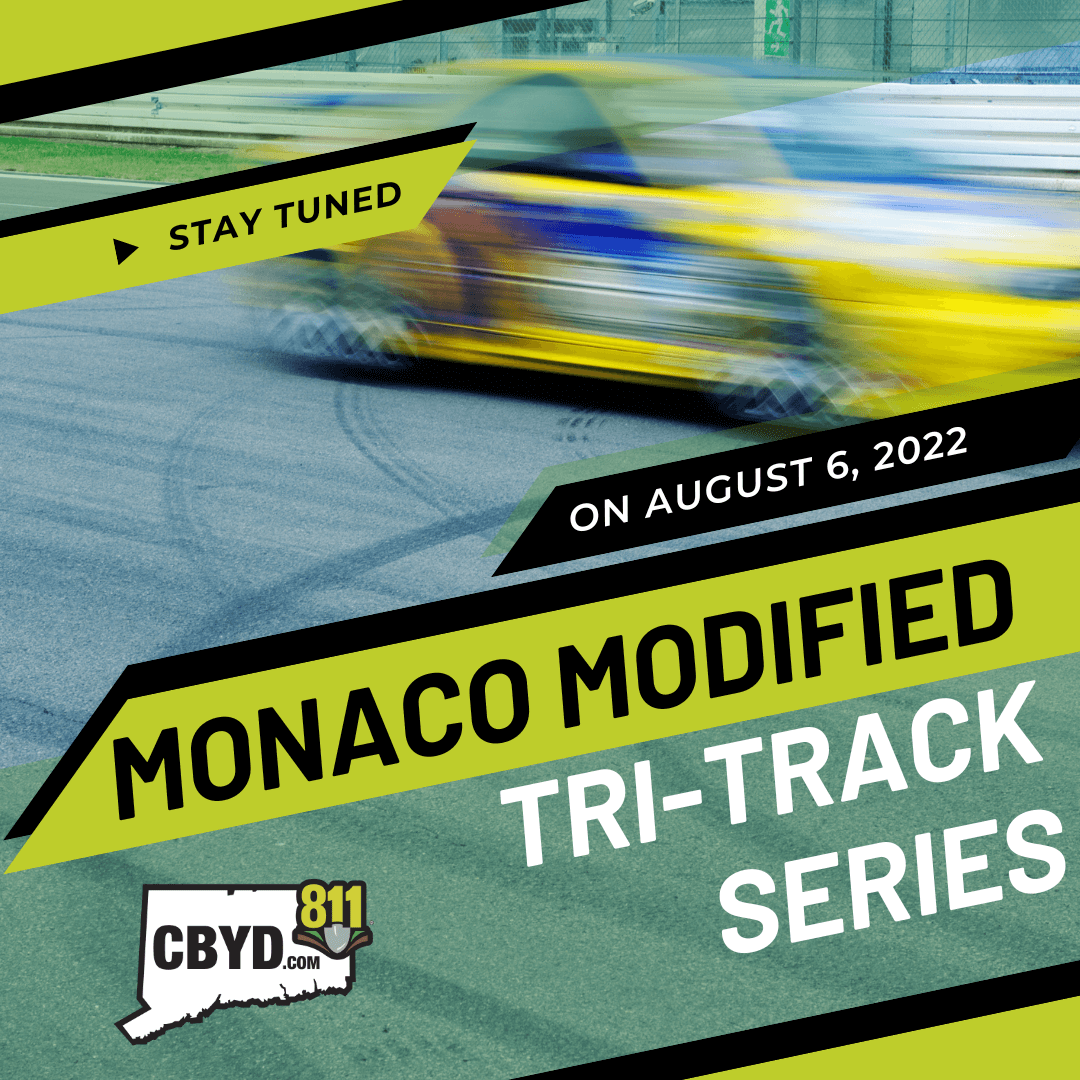 STAY TUNED

ON AUGUST 6, 2022

MONACO MODIFIED
TRI-TRACK
SERIES

CBYD.com 811